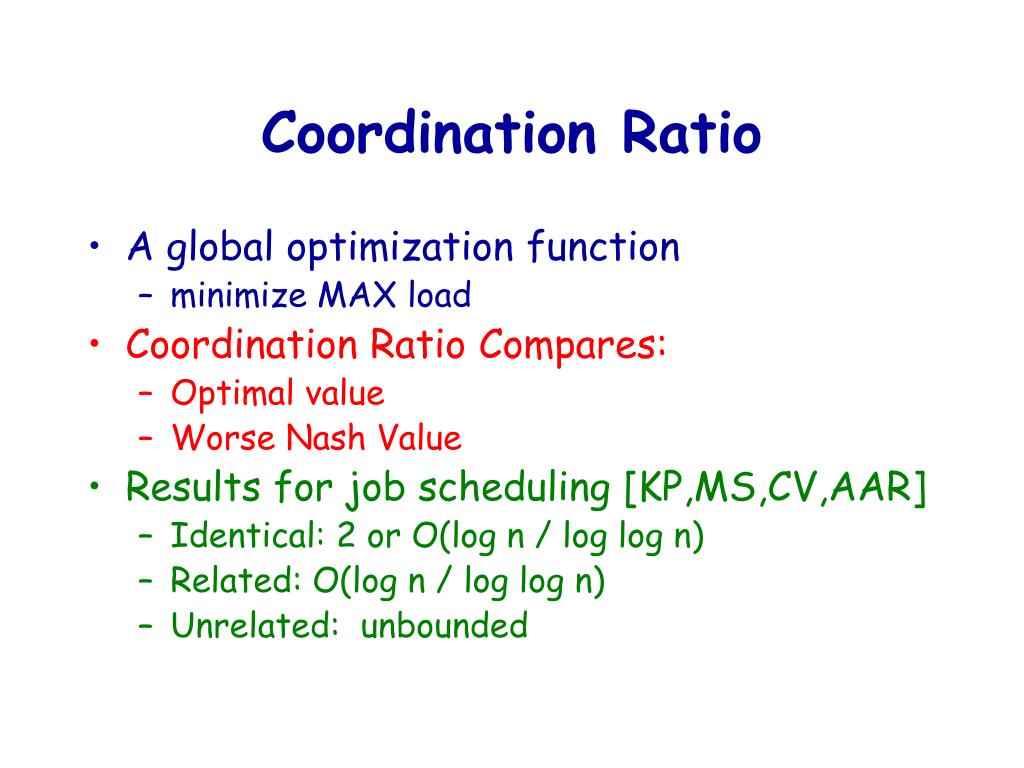 Coordination Ratio

• A global optimization function
  – minimize MAX load
• Coordination Ratio Compares:
  – Optimal value
  – Worse Nash Value
• Results for job scheduling [KP,MS,CV,AAR]
  – Identical: 2 or O(log n / log log n)
  – Related: O(log n / log log n)
  – Unrelated: unbounded